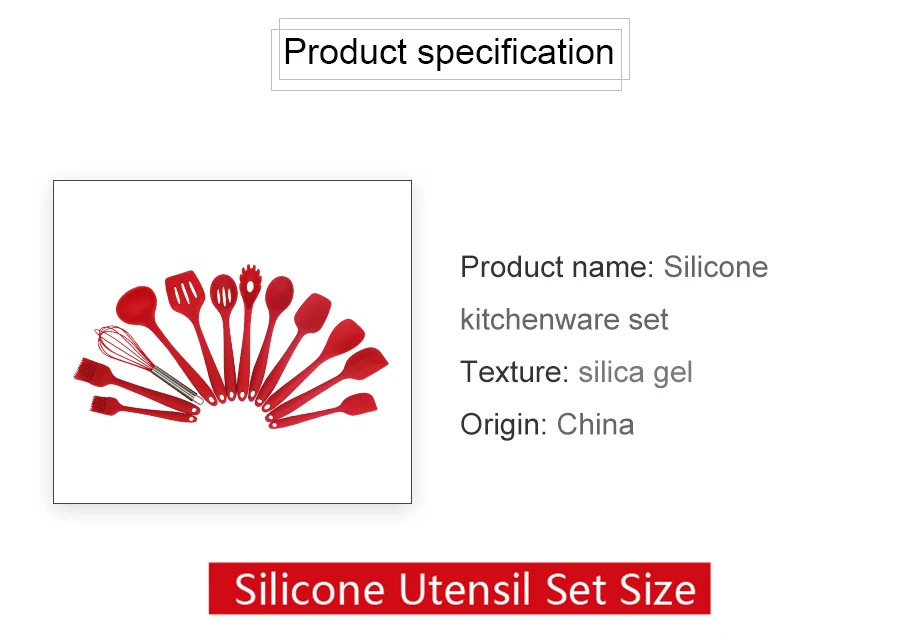 Product specification

Product name: Silicone kitchenware set

Texture: silica gel

Origin: China

Silicone Utensil Set Size